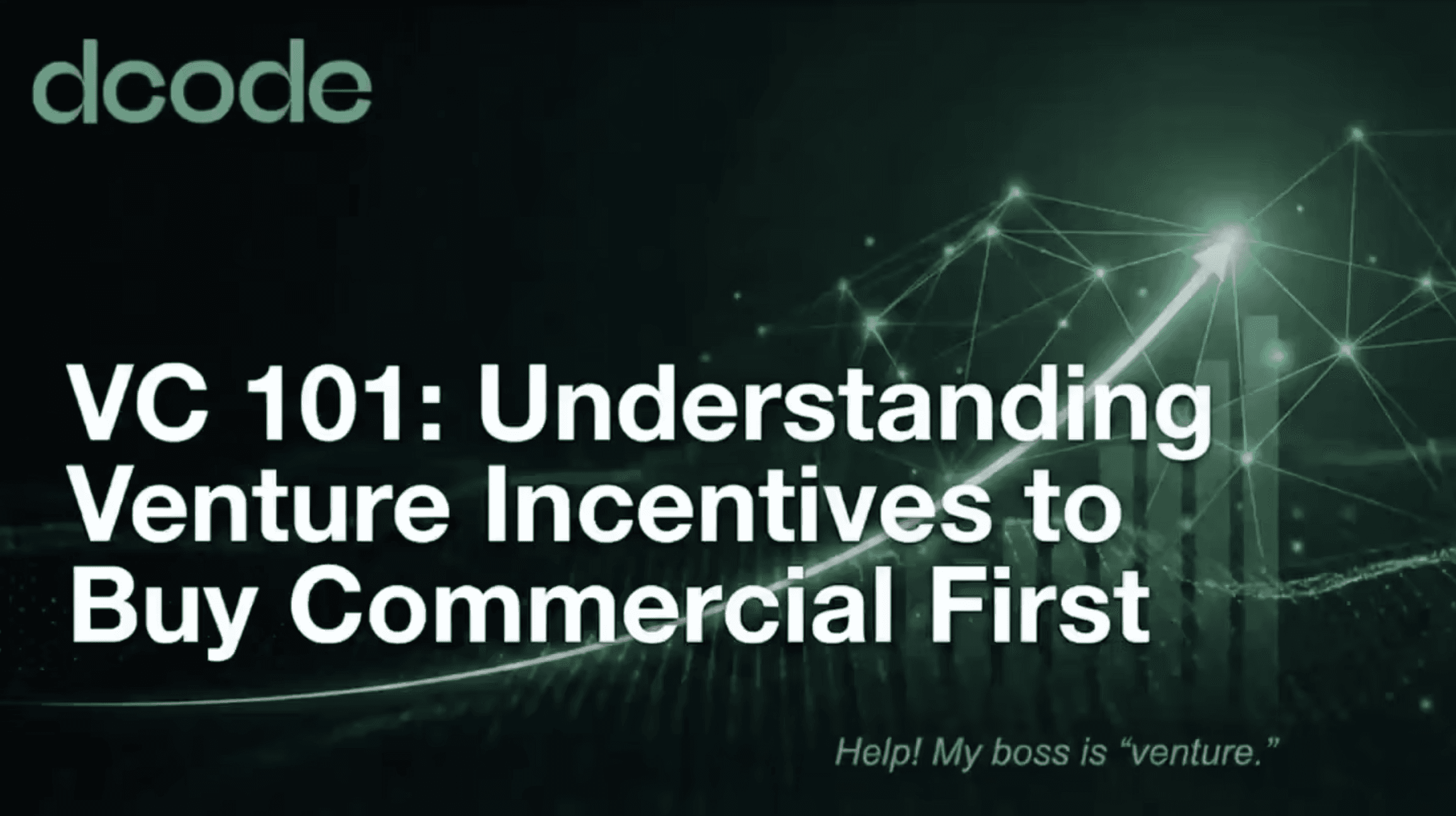 dcode

VC 101: Understanding Venture Incentives to Buy Commercial First

Help! My boss is “venture.”